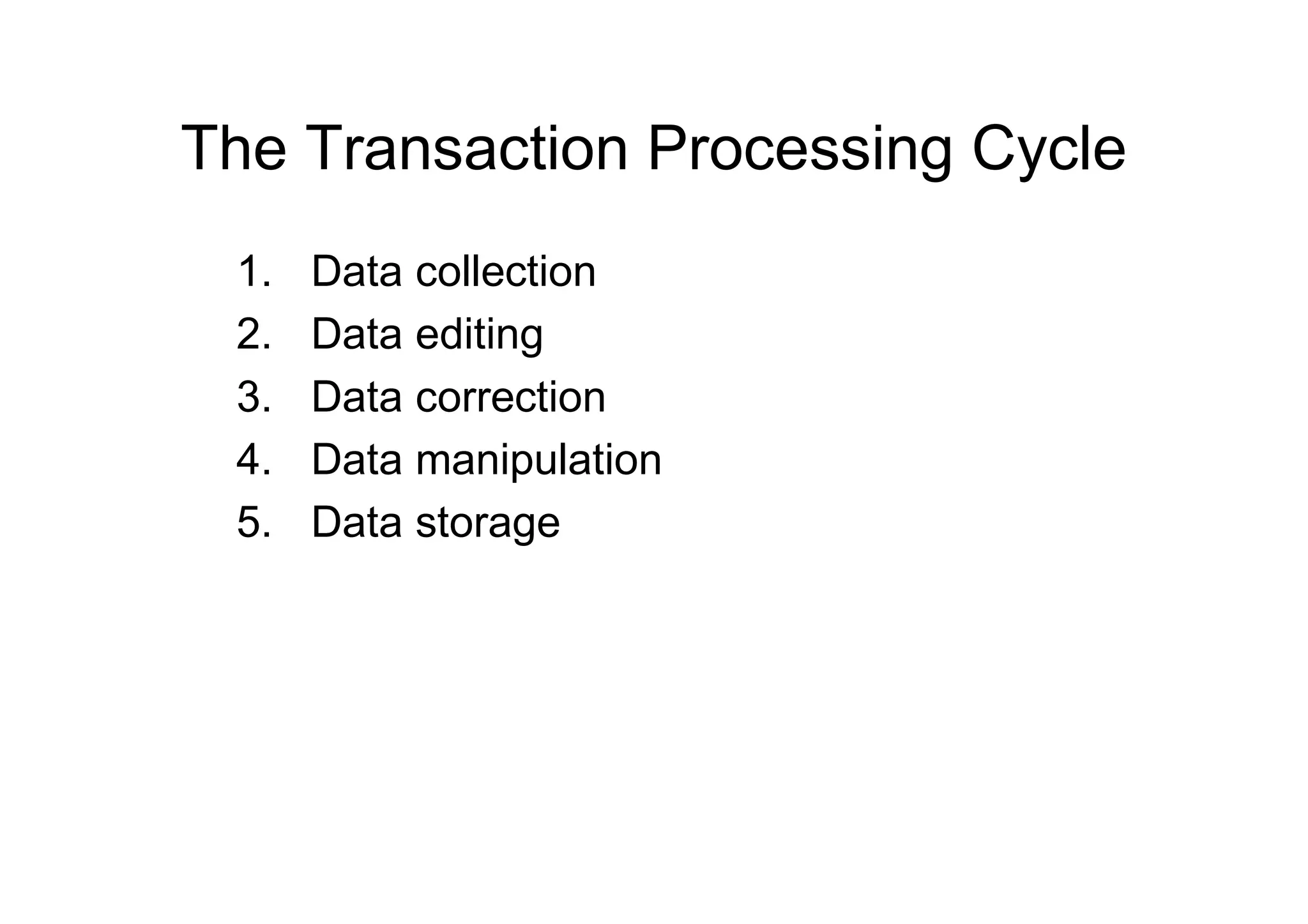 The Transaction Processing Cycle

1. Data collection
2. Data editing
3. Data correction
4. Data manipulation
5. Data storage